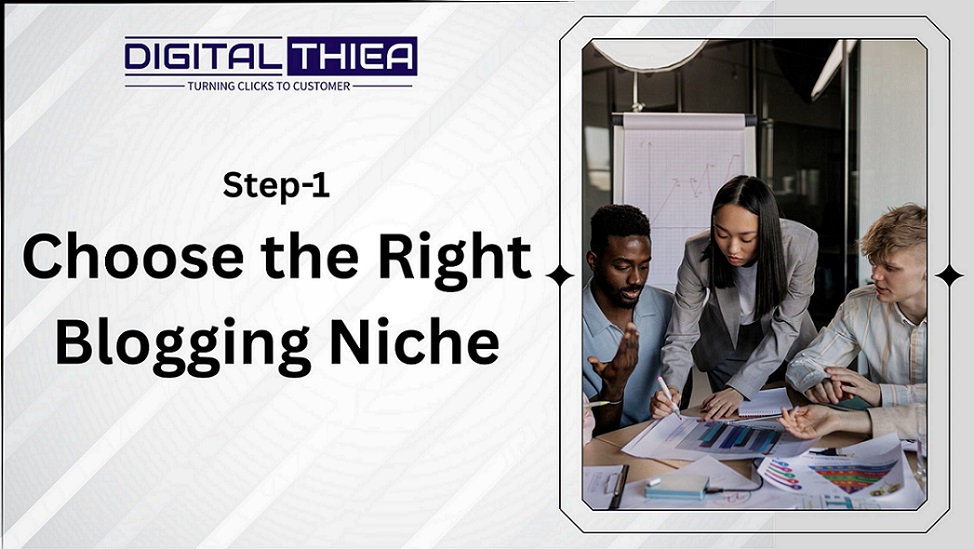 DIGITAL THIEA
TURNING CLICKS TO CUSTOMER

Step-1

Choose the Right Blogging Niche